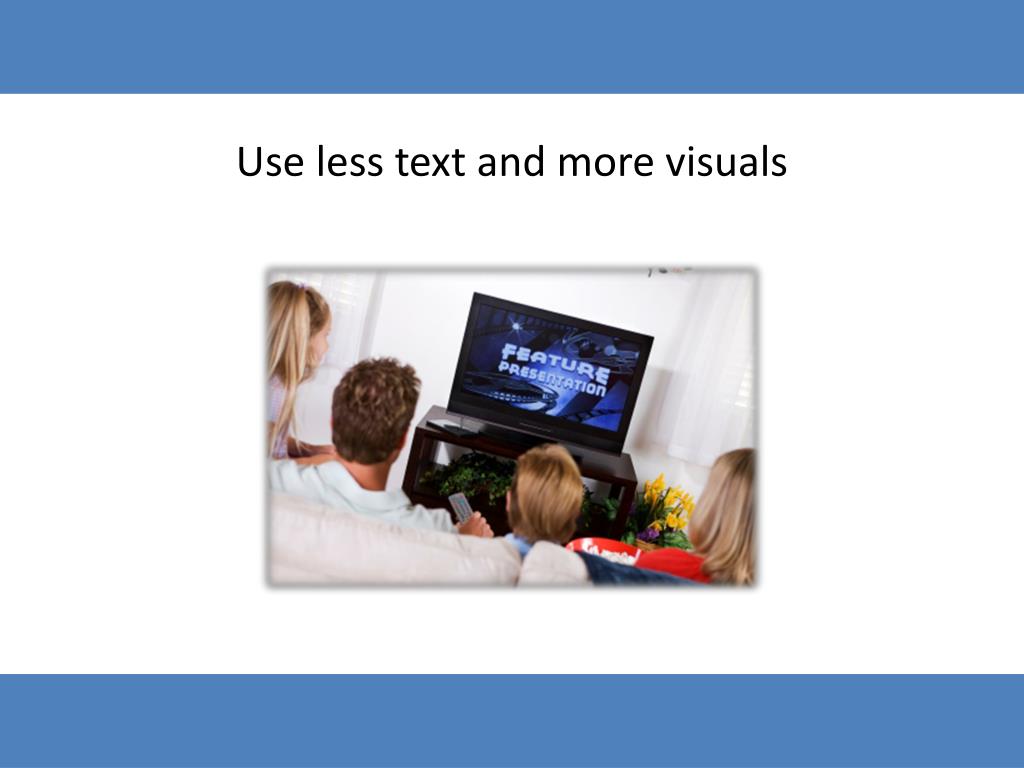 Use less text and more visuals

FEATURE PRESENTATION